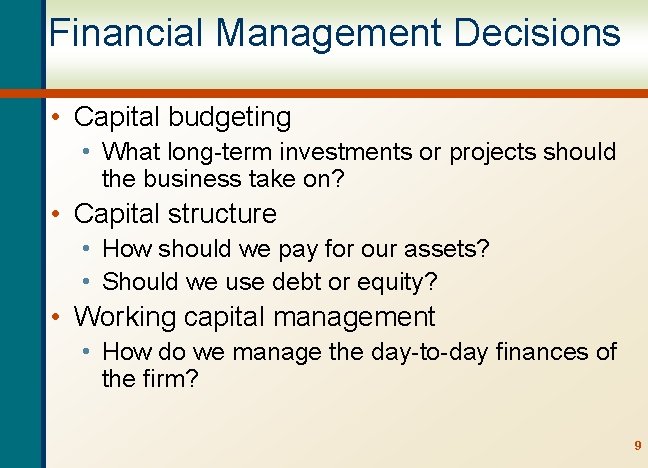 Financial Management Decisions

• Capital budgeting
  • What long-term investments or projects should the business take on?
• Capital structure
  • How should we pay for our assets?
  • Should we use debt or equity?
• Working capital management
  • How do we manage the day-to-day finances of the firm?

9